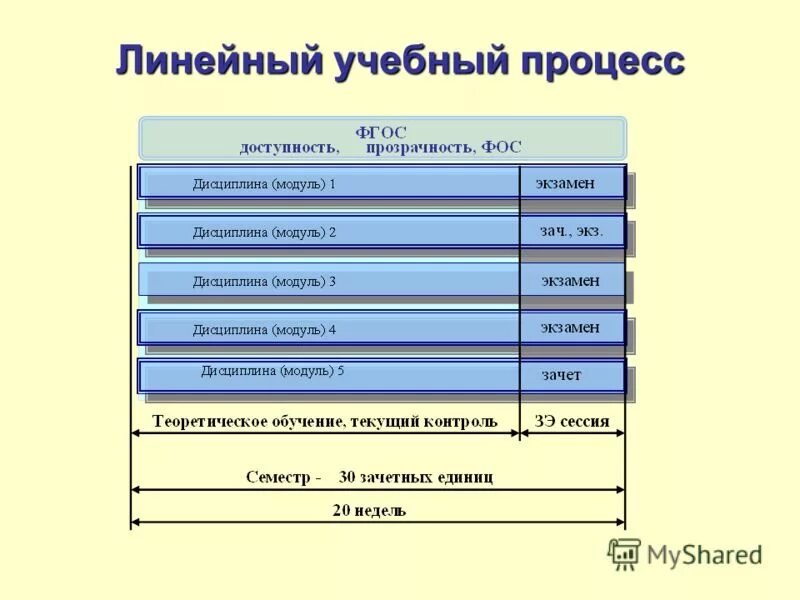 Линейный учебный процесс

ФГОС
доступность, прозрачность, ФОС

Дисциплина (модуль) 1 экзамен

Дисциплина (модуль) 2 зач., экз.

Дисциплина (модуль) 3 экзамен

Дисциплина (модуль) 4 экзамен

Дисциплина (модуль) 5 зачет

Теоретическое обучение, текущий контроль ЗЭ сессия

Семестр - 30 зачетных единиц

20 недель

MyShared